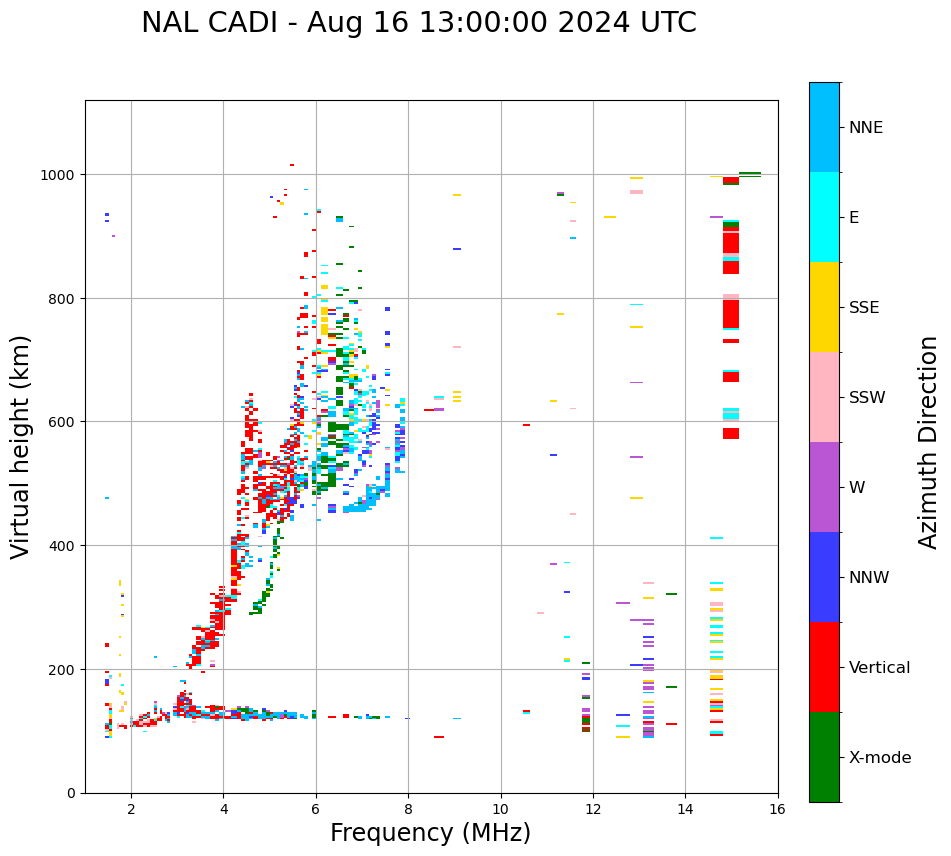 NAL CADI - Aug 16 13:00:00 2024 UTC

Virtual height (km)

1000
800
600
400
200
0

2
4
6
8
10
12
14
16

Frequency (MHz)

NNE
E
SSE
SSW
W
NNW
Vertical
X-mode

Azimuth Direction